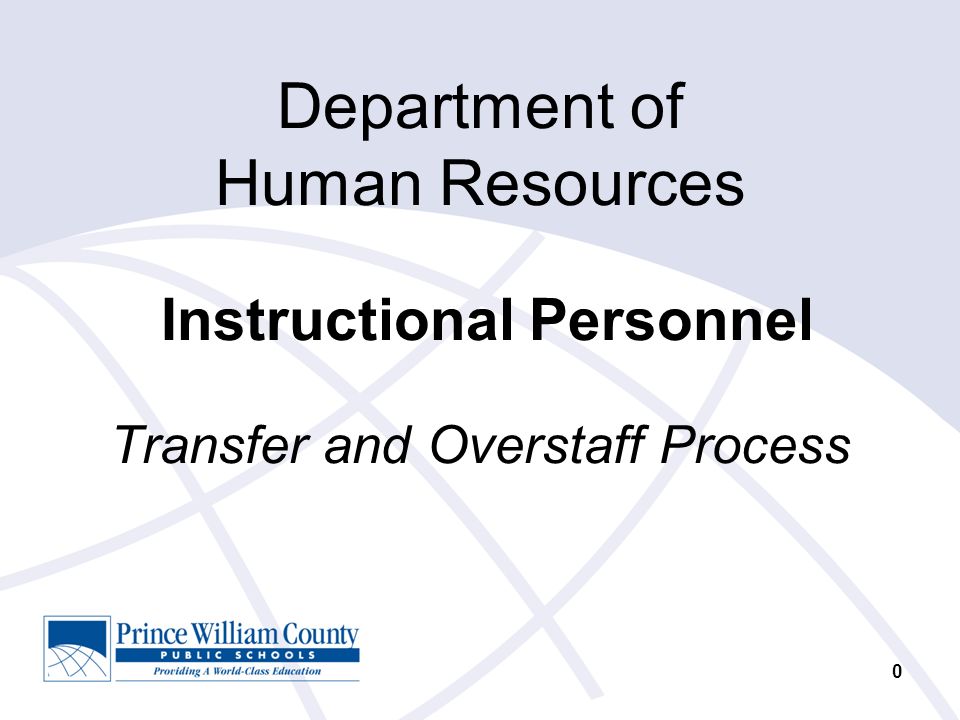 Department of
Human Resources

Instructional Personnel

Transfer and Overstaff Process

Prince William County
PUBLIC SCHOOLS
Providing A World-Class Education

0